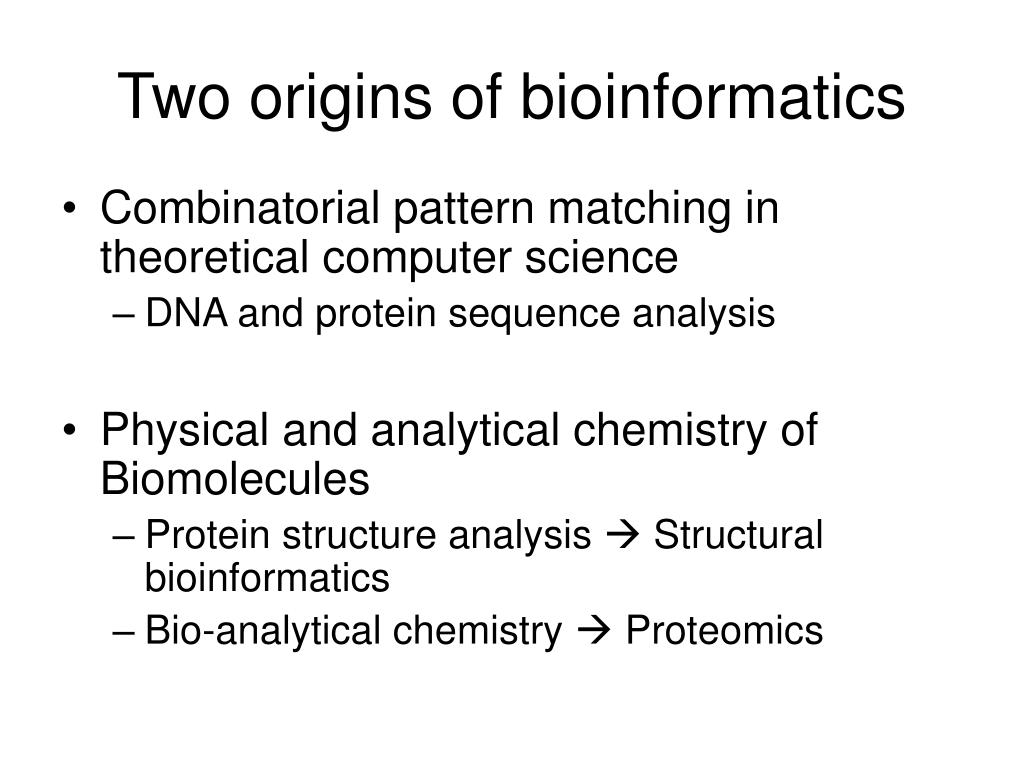 Two origins of bioinformatics

• Combinatorial pattern matching in theoretical computer science
– DNA and protein sequence analysis

• Physical and analytical chemistry of Biomolecules
– Protein structure analysis → Structural bioinformatics
– Bio-analytical chemistry → Proteomics